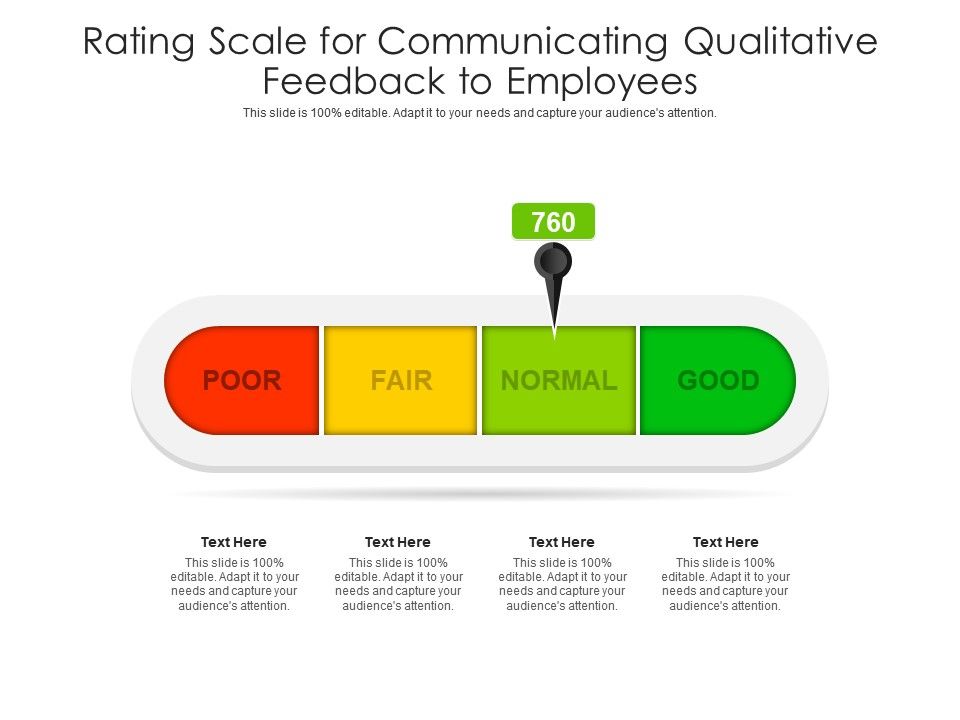 Rating Scale for Communicating Qualitative Feedback to Employees

This slide is 100% editable. Adapt it to your needs and capture your audience's attention.

760

POOR

FAIR

NORMAL

GOOD

Text Here

This slide is 100% editable. Adapt it to your needs and capture your audience's attention.

Text Here

This slide is 100% editable. Adapt it to your needs and capture your audience's attention.

Text Here

This slide is 100% editable. Adapt it to your needs and capture your audience's attention.

Text Here

This slide is 100% editable. Adapt it to your needs and capture your audience's attention.